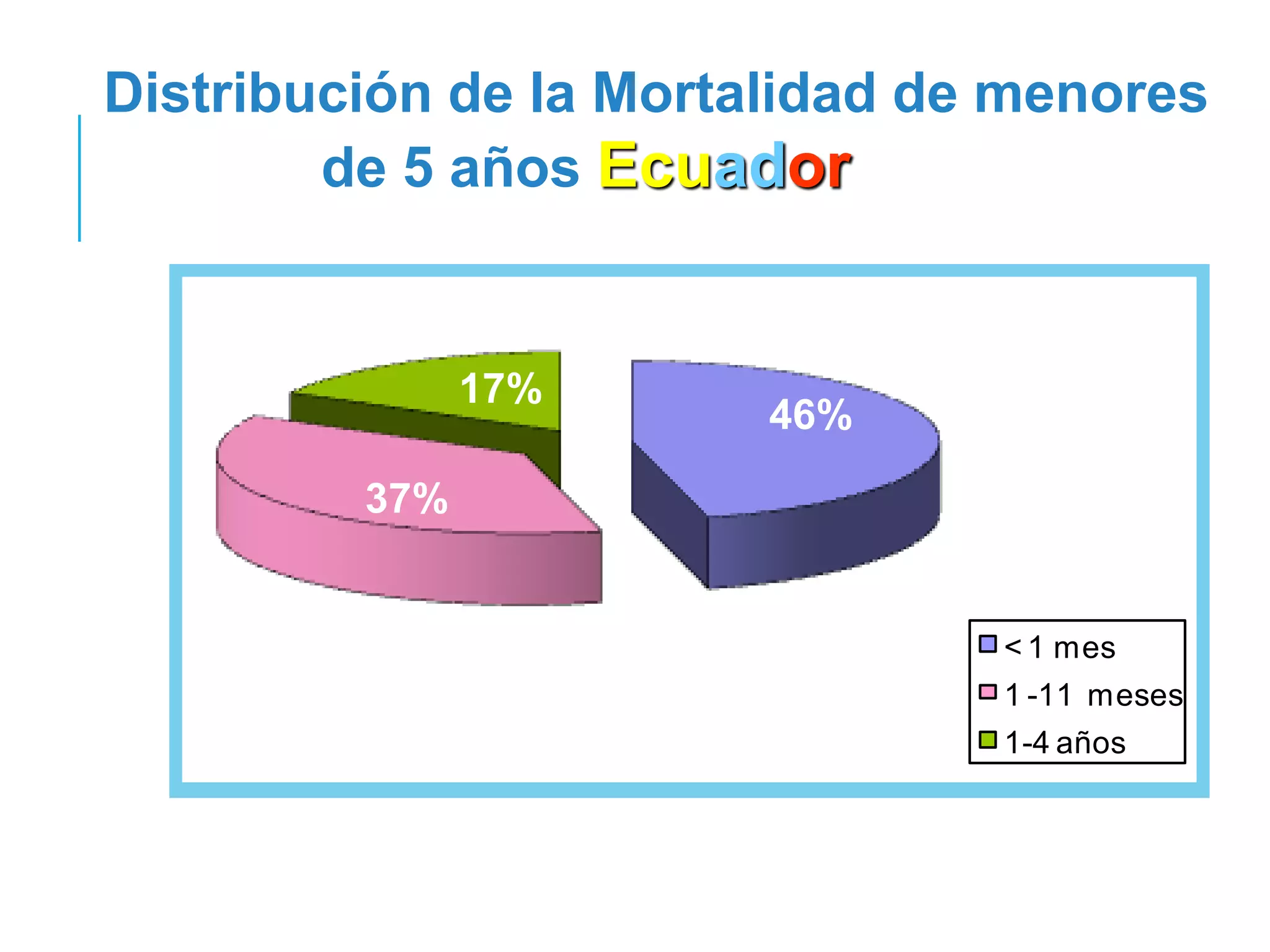 Distribución de la Mortalidad de menores de 5 años Ecuador

17%

46%

37%

< 1 mes
1 -11 meses
1-4 años